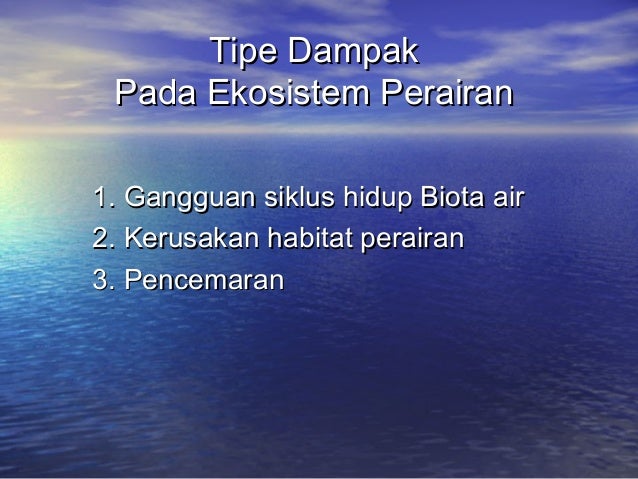 Tipe Dampak
Pada Ekosistem Perairan

1. Gangguan siklus hidup Biota air
2. Kerusakan habitat perairan
3. Pencemaran